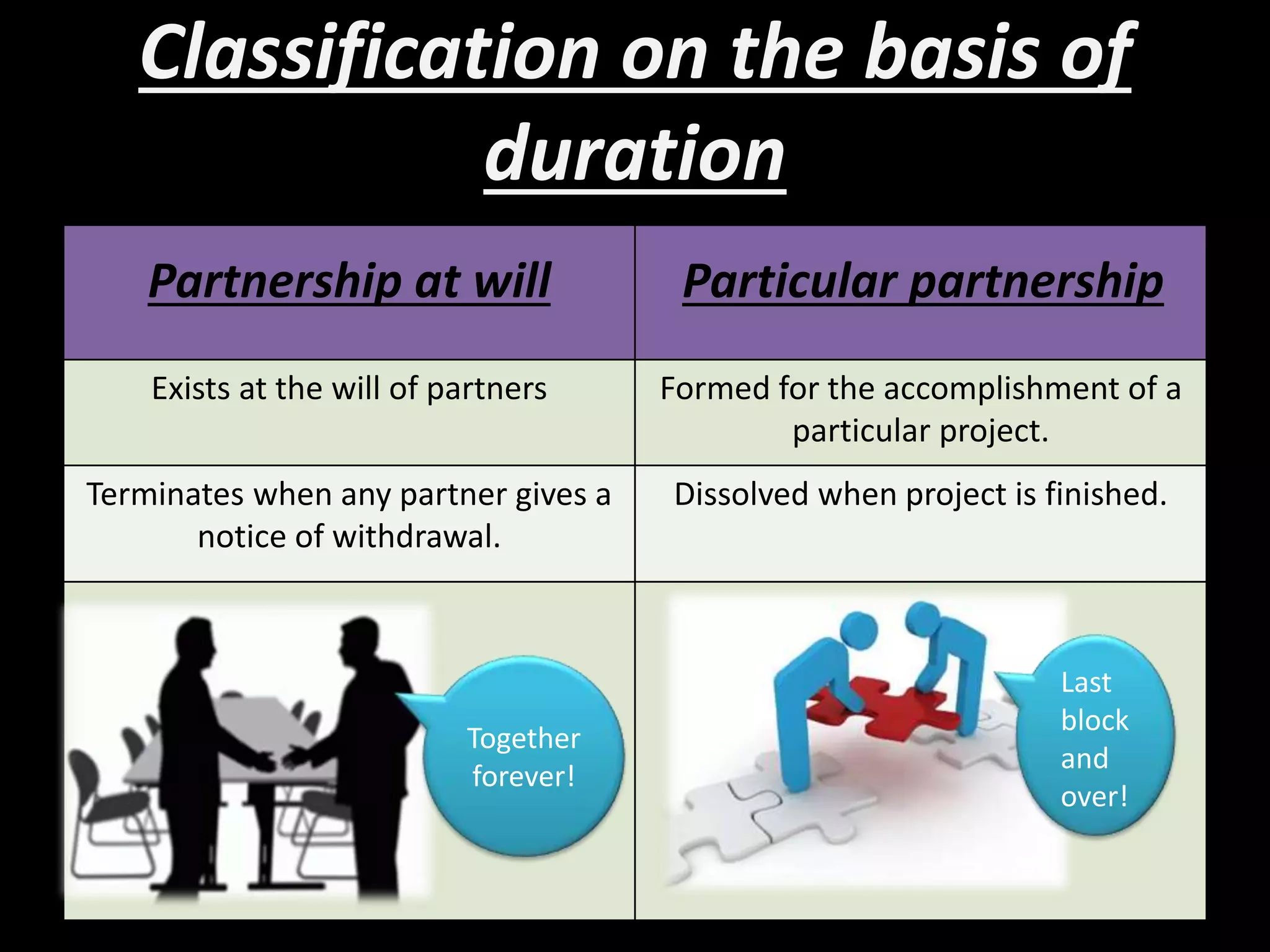 Classification on the basis of duration

| Partnership at will | Particular partnership |
|---|---|
| Exists at the will of partners | Formed for the accomplishment of a particular project. |
| Terminates when any partner gives a notice of withdrawal. | Dissolved when project is finished. |
| Together forever! | Last block and over! |